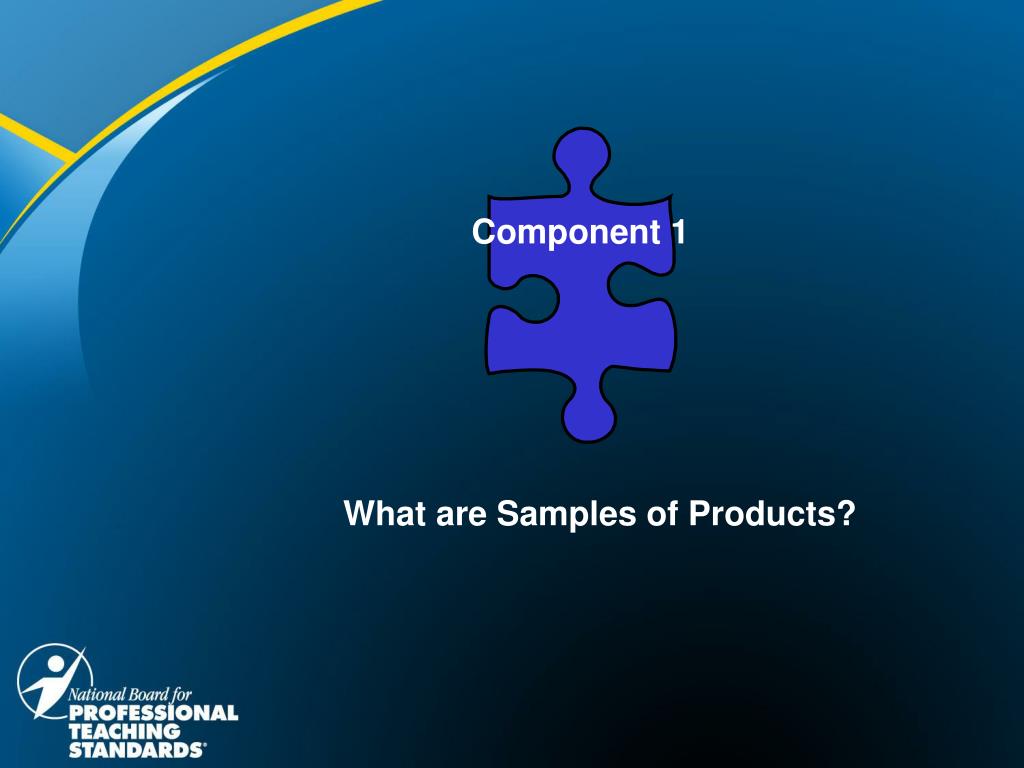 Component 1

What are Samples of Products?

National Board for
PROFESSIONAL
TEACHING
STANDARDS®